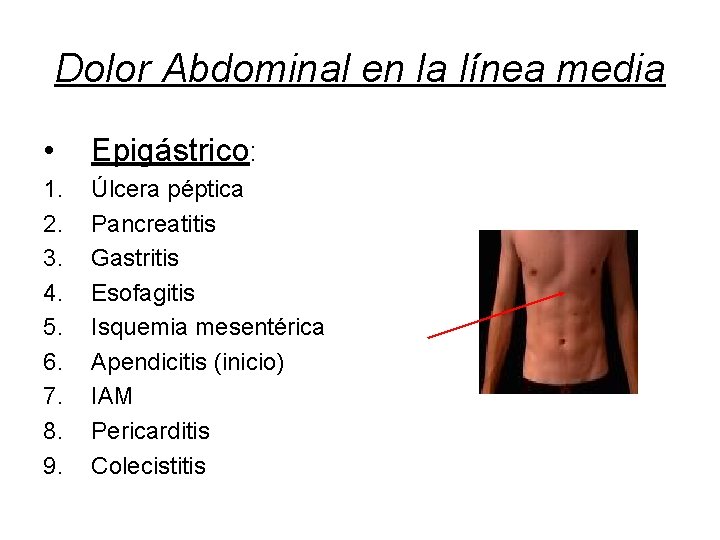 Dolor Abdominal en la línea media

• Epigástrico:
1. Úlcera péptica
2. Pancreatitis
3. Gastritis
4. Esofagitis
5. Isquemia mesentérica
6. Apendicitis (inicio)
7. IAM
8. Pericarditis
9. Colecistitis